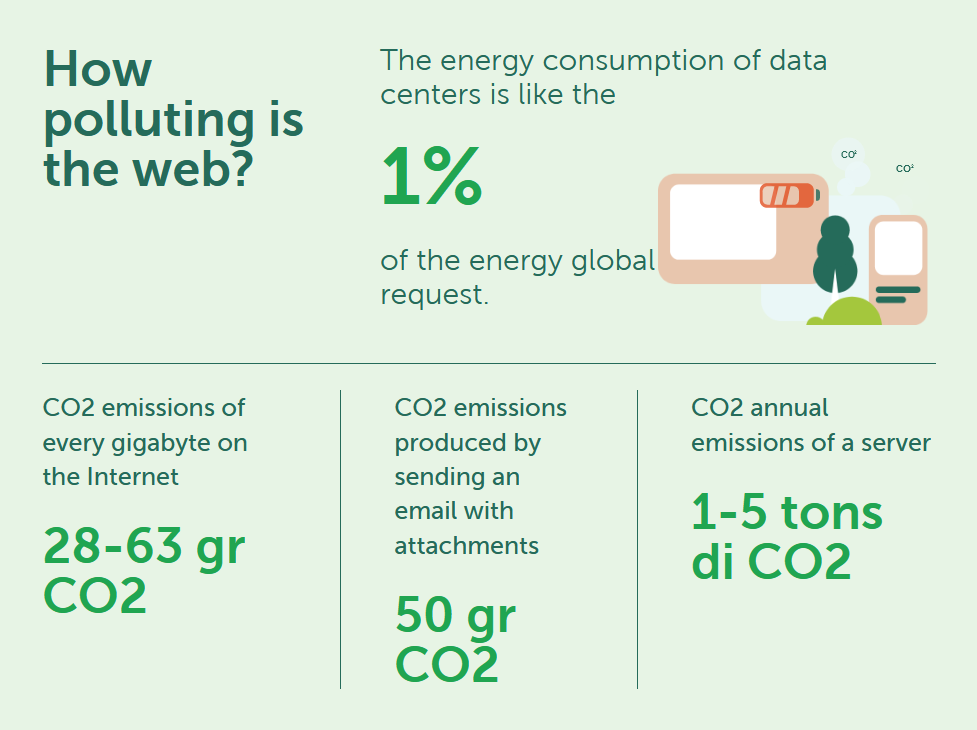 How polluting is the web?

The energy consumption of data centers is like the

1%

of the energy global request.

$CO^2$

$CO^2$

CO2 emissions of every gigabyte on the Internet

28-63 gr CO2

CO2 emissions produced by sending an email with attachments

50 gr CO2

CO2 annual emissions of a server

1-5 tons di CO2